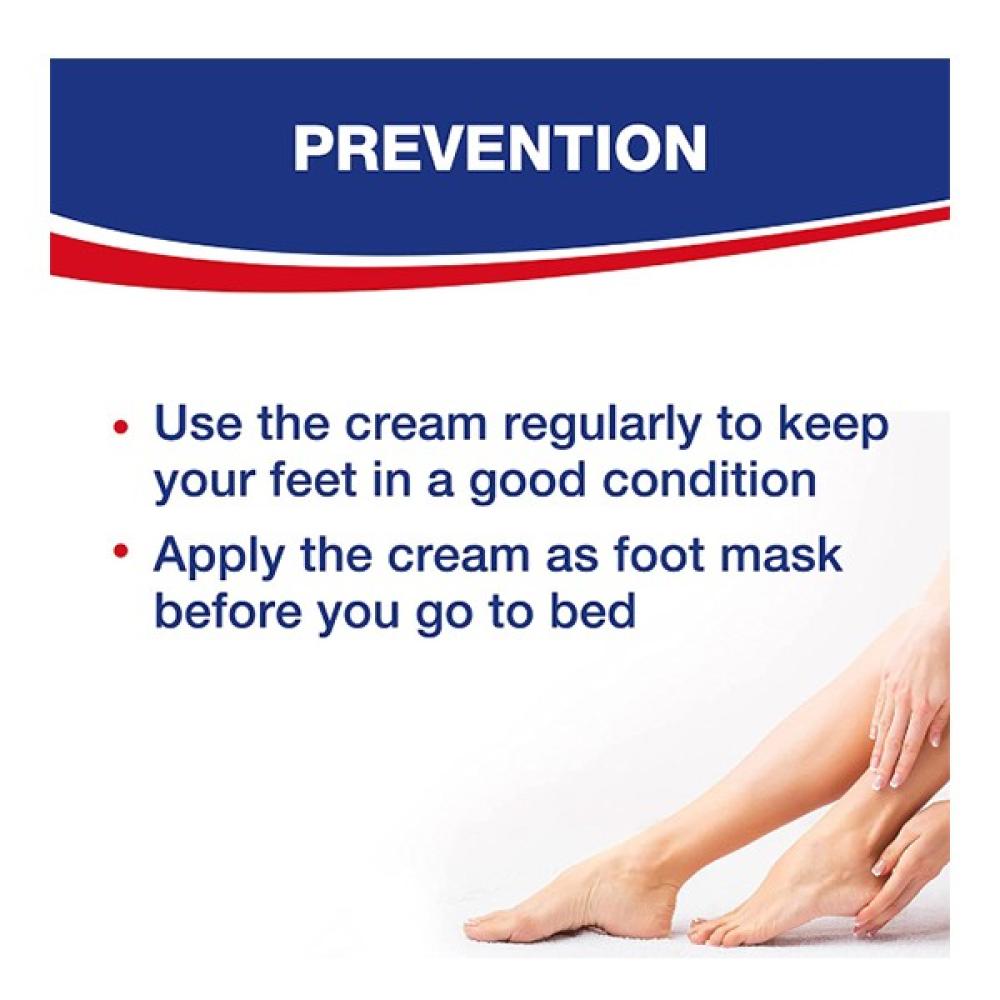 PREVENTION

• Use the cream regularly to keep your feet in a good condition
• Apply the cream as foot mask before you go to bed